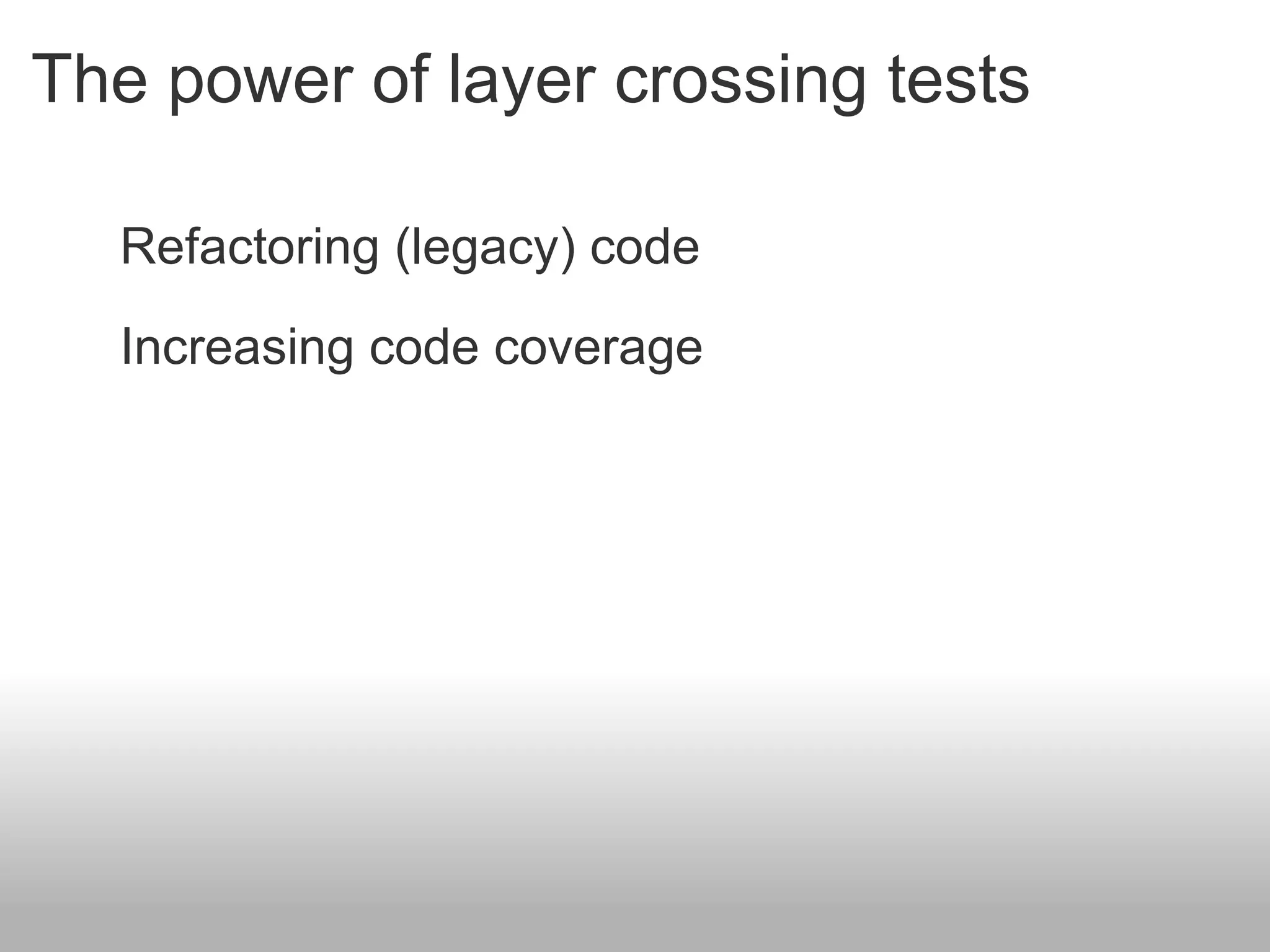 The power of layer crossing tests

Refactoring (legacy) code

Increasing code coverage